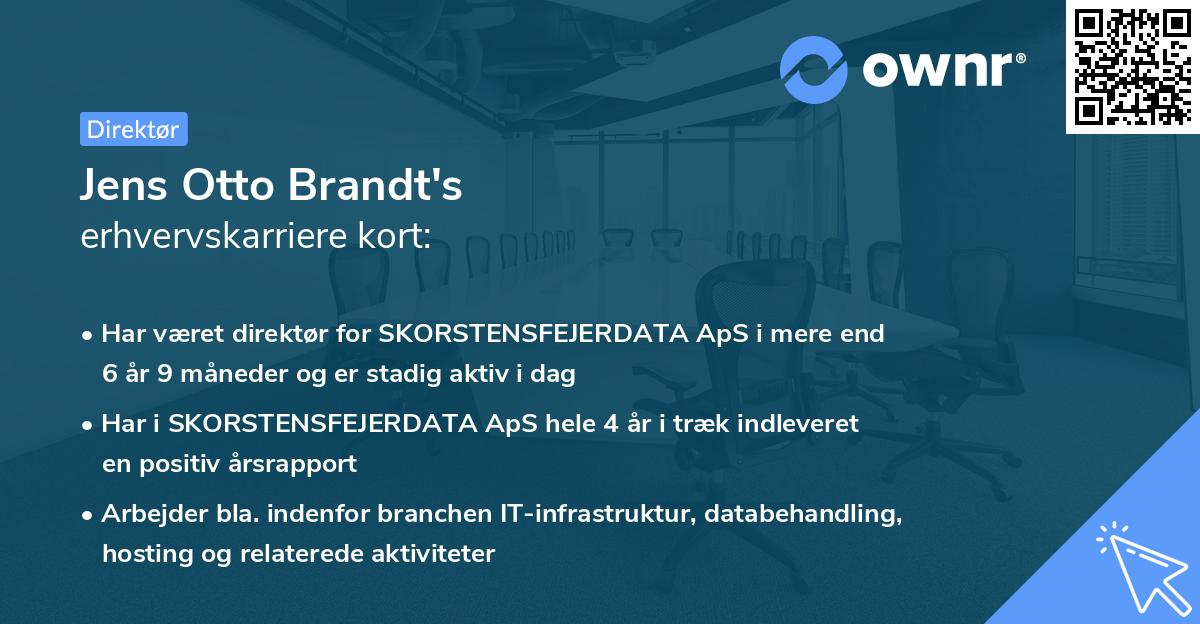 ownr®

Direktør

Jens Otto Brandt's
erhvervskarriere kort:

• Har været direktør for SKORSTENSFEJERDATA ApS i mere end 6 år 9 måneder og er stadig aktiv i dag

• Har i SKORSTENSFEJERDATA ApS hele 4 år i træk indleveret en positiv årsrapport

• Arbejder bla. indenfor branchen IT-infrastruktur, databehandling, hosting og relaterede aktiviteter